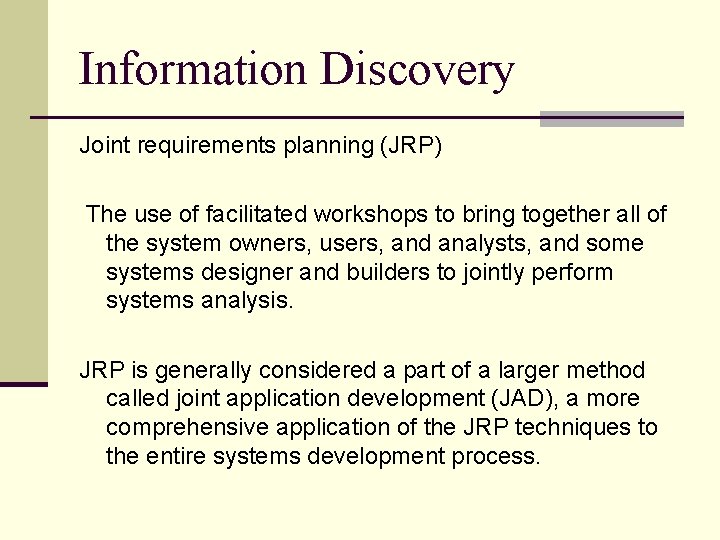 Information Discovery

Joint requirements planning (JRP)

The use of facilitated workshops to bring together all of the system owners, users, and analysts, and some systems designer and builders to jointly perform systems analysis.

JRP is generally considered a part of a larger method called joint application development (JAD), a more comprehensive application of the JRP techniques to the entire systems development process.